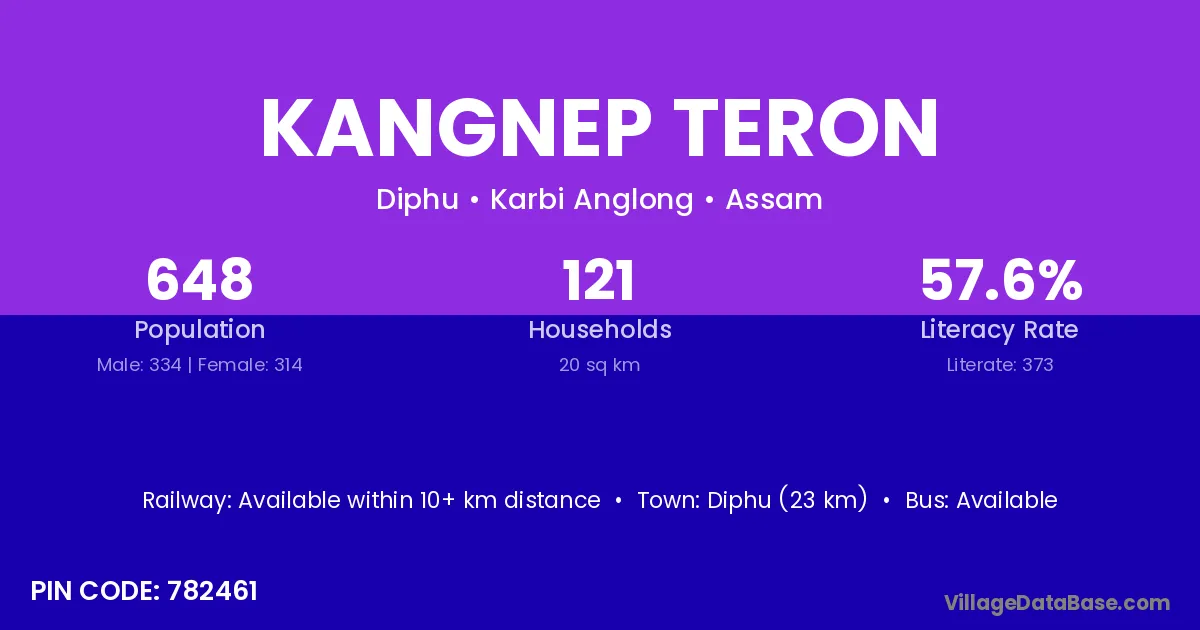 KANGNEP TERON

Diphu • Karbi Anglong • Assam

648
Population
Male: 334 | Female: 314

121
Households
20 sq km

57.6%
Literacy Rate
Literate: 373

Railway: Available within 10+ km distance • Town: Diphu (23 km) • Bus: Available

PIN CODE: 782461

VillageDataBase.com